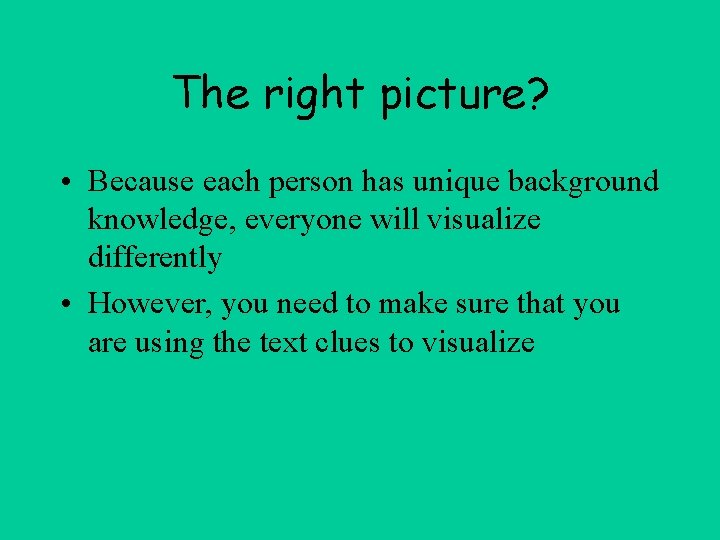 The right picture?

• Because each person has unique background knowledge, everyone will visualize differently

• However, you need to make sure that you are using the text clues to visualize